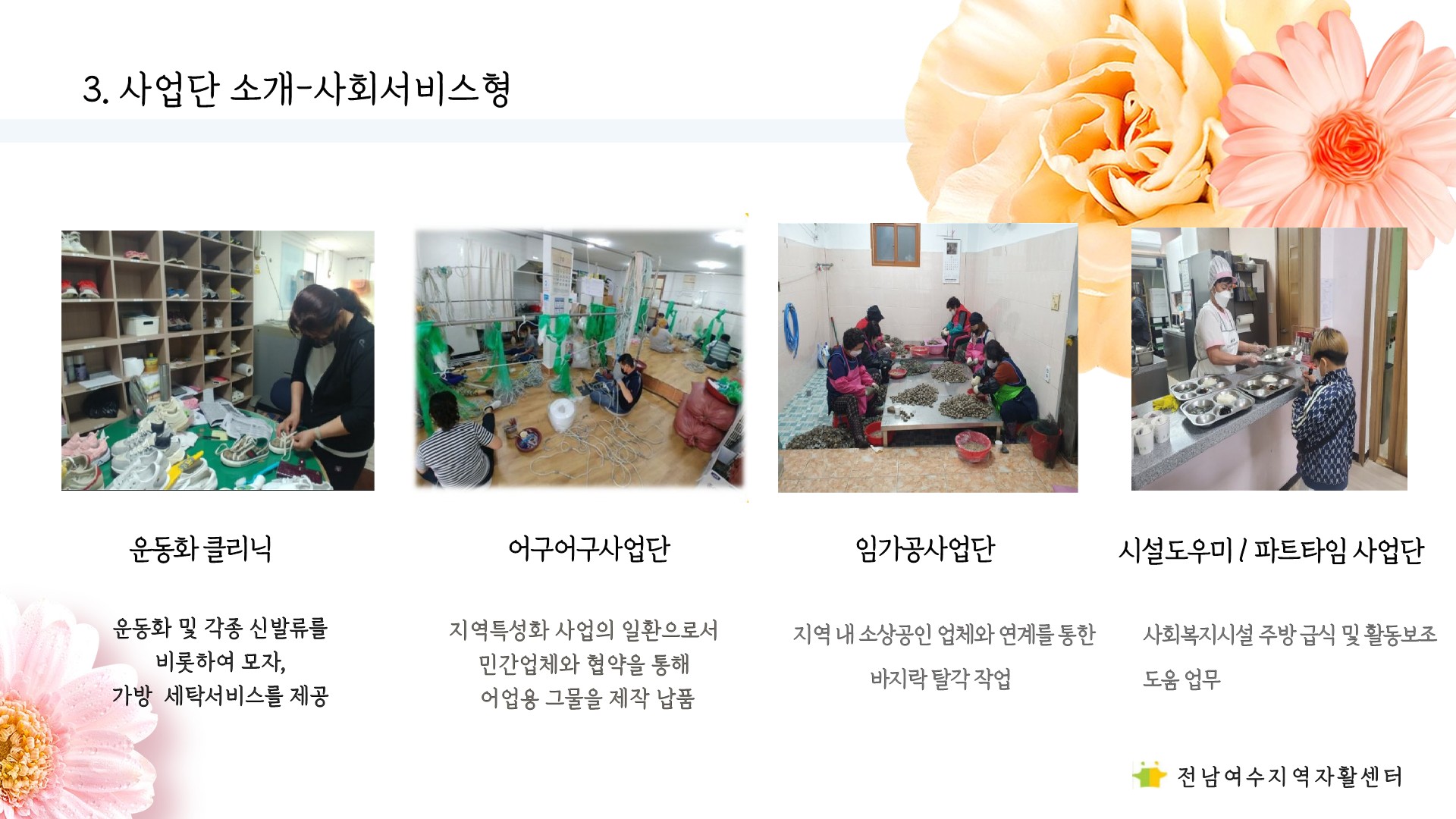 3. 사업단 소개-사회서비스형

운동화 클리닉

운동화 및 각종 신발류를 비롯하여 모자, 가방 세탁서비스를 제공

어구어구사업단

지역특성화 사업의 일환으로서 민간업체와 협약을 통해 어업용 그물을 제작 납품

임가공사업단

지역 내 소상공인 업체와 연계를 통한 바지락 탈각 작업

시설도우미 / 파트타임 사업단

사회복지시설 주방 급식 및 활동보조 도움 업무

전남여수지역자활센터